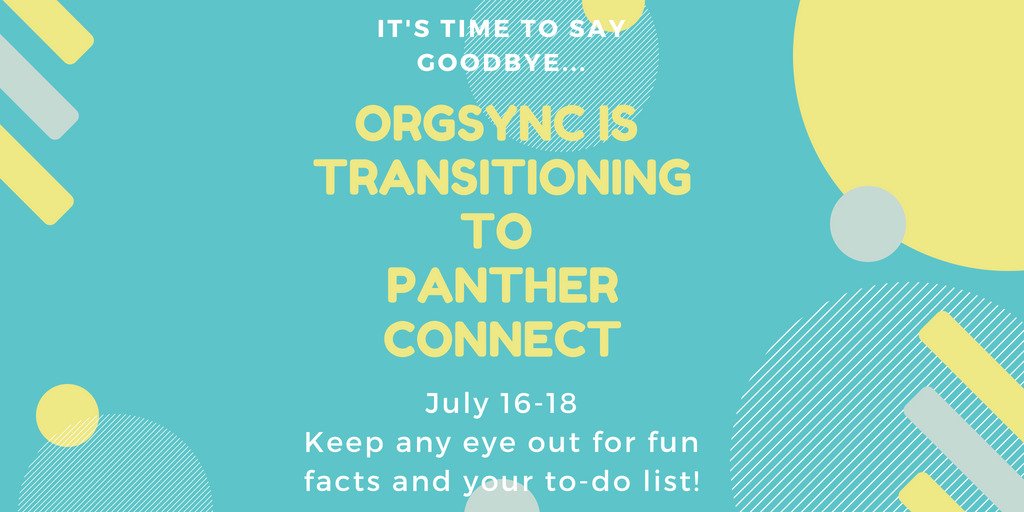 IT'S TIME TO SAY GOODBYE...

ORGSYNC IS TRANSITIONING TO PANTHER CONNECT

July 16-18
Keep any eye out for fun facts and your to-do list!